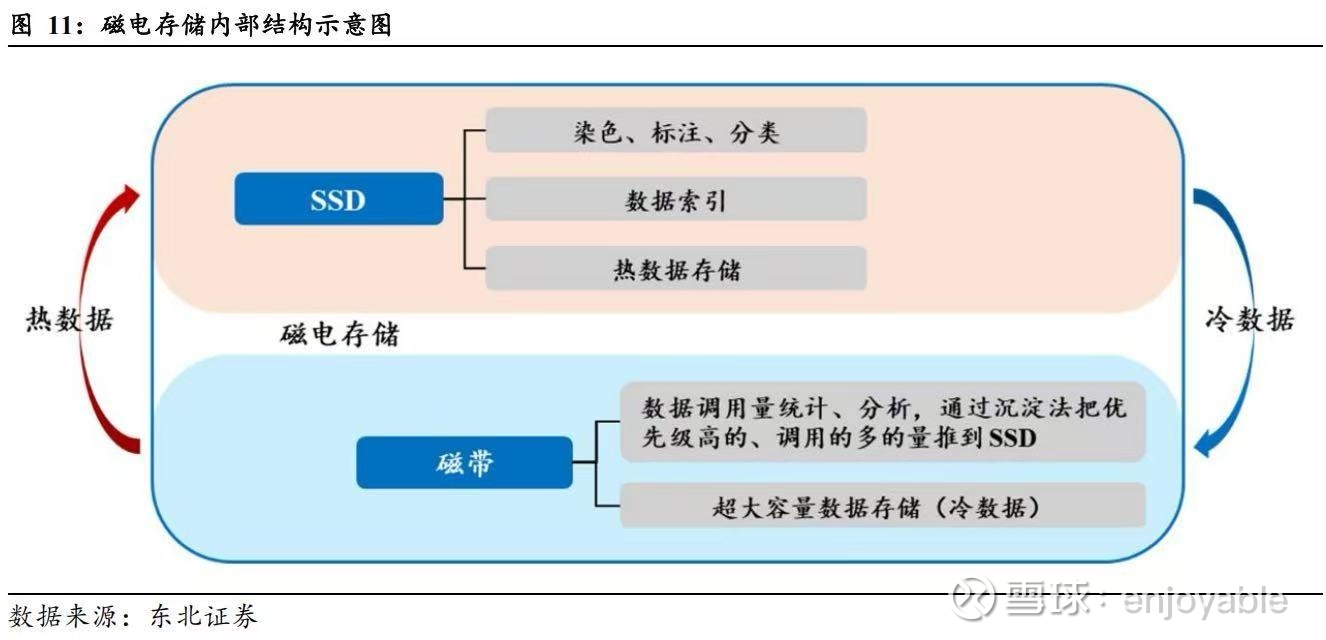 图 11：磁电存储内部结构示意图

SSD

染色、标注、分类

数据索引

热数据存储

热数据

磁电存储

冷数据

磁带

数据调用量统计、分析，通过沉淀法把优先级高的、调用的多的量推到SSD

超大容量数据存储（冷数据）

数据来源：东北证券

雪球 · enjoyable